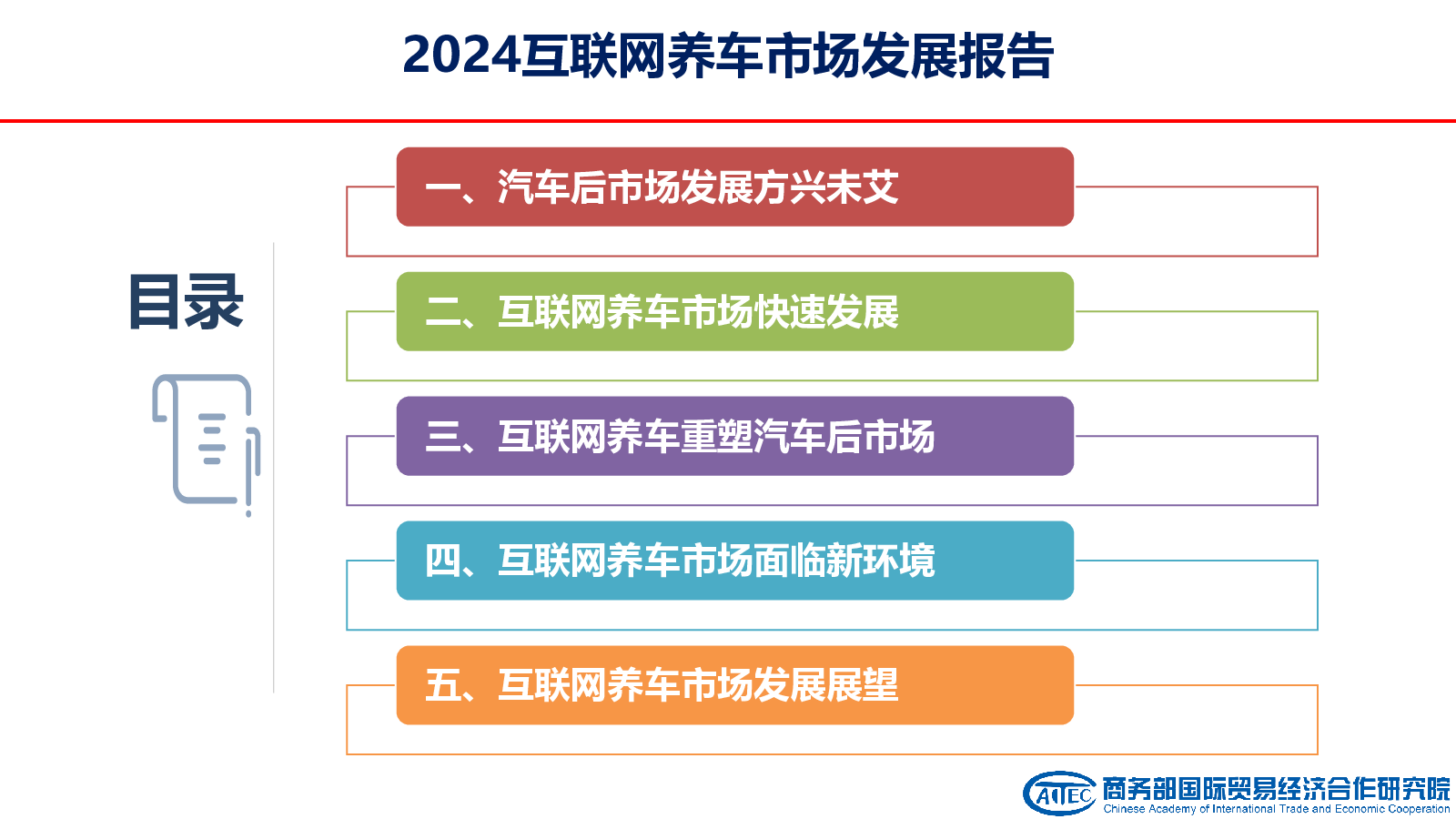 2024互联网养车市场发展报告

目录

一、汽车后市场发展方兴未艾

二、互联网养车市场快速发展

三、互联网养车重塑汽车后市场

四、互联网养车市场面临新环境

五、互联网养车市场发展展望

CAITEC 商务部国际贸易经济合作研究院
Chinese Academy of International Trade and Economic Cooperation